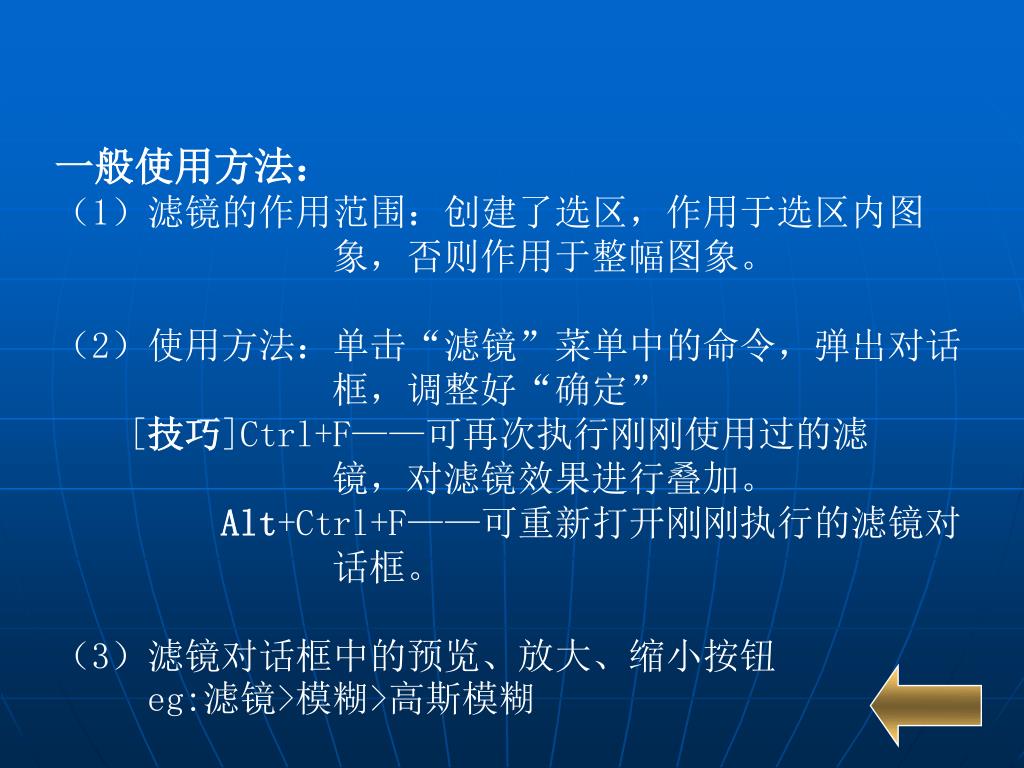 一般使用方法：
（1）滤镜的作用范围：创建了选区，作用于选区内图象，否则作用于整幅图象。

（2）使用方法：单击“滤镜”菜单中的命令，弹出对话框，调整好“确定”
[技巧]Ctrl+F——可再次执行刚刚使用过的滤镜，对滤镜效果进行叠加。
Alt+Ctrl+F——可重新打开刚刚执行的滤镜对话框。

（3）滤镜对话框中的预览、放大、缩小按钮
eg:滤镜>模糊>高斯模糊